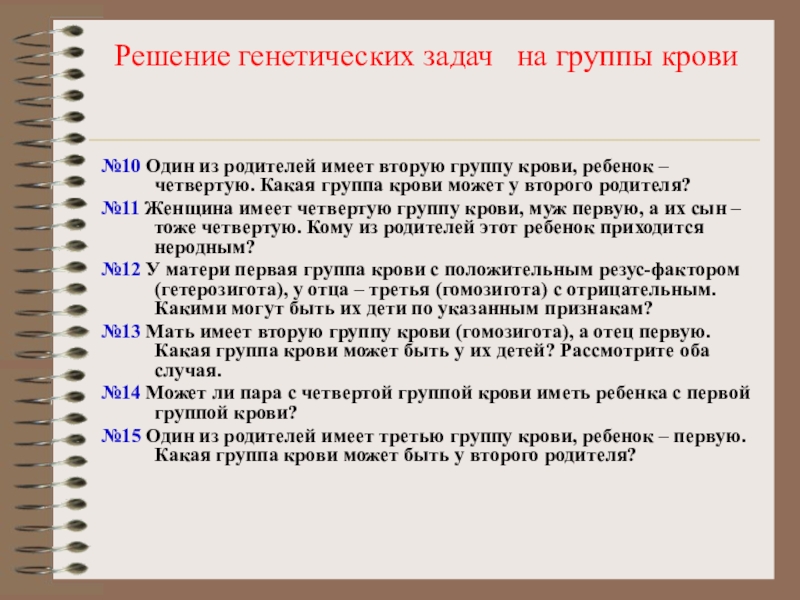 Решение генетических задач на группы крови

№10 Один из родителей имеет вторую группу крови, ребенок – четвертую. Какая группа крови может у второго родителя?

№11 Женщина имеет четвертую группу крови, муж первую, а их сын – тоже четвертую. Кому из родителей этот ребенок приходится неродным?

№12 У матери первая группа крови с положительным резус-фактором (гетерозигота), у отца – третья (гомозигота) с отрицательным. Какими могут быть их дети по указанным признакам?

№13 Мать имеет вторую группу крови (гомозигота), а отец первую. Какая группа крови может быть у их детей? Рассмотрите оба случая.

№14 Может ли пара с четвертой группой крови иметь ребенка с первой группой крови?

№15 Один из родителей имеет третью группу крови, ребенок – первую. Какая группа крови может быть у второго родителя?